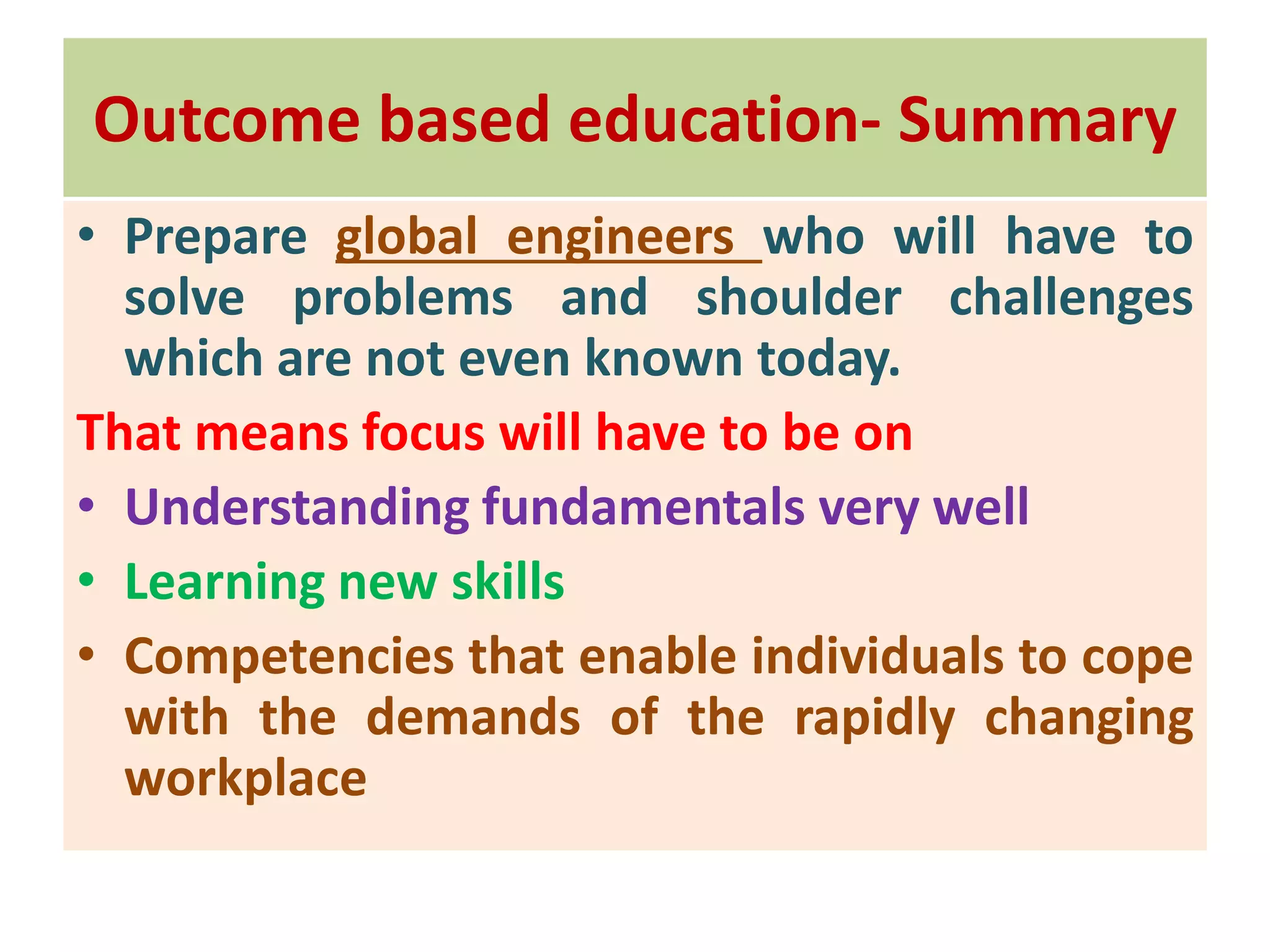 Outcome based education- Summary

• Prepare global engineers who will have to solve problems and shoulder challenges which are not even known today.

That means focus will have to be on

• Understanding fundamentals very well

• Learning new skills

• Competencies that enable individuals to cope with the demands of the rapidly changing workplace